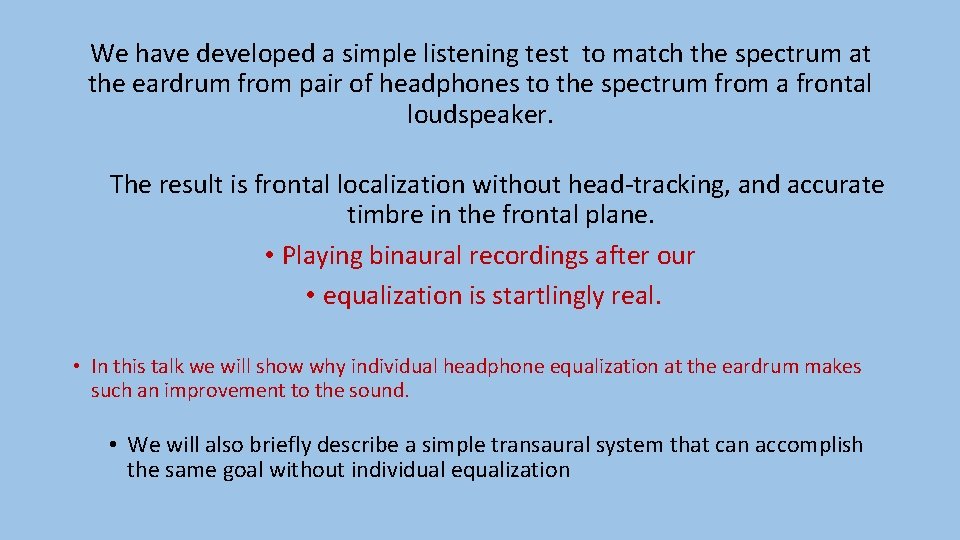 We have developed a simple listening test to match the spectrum at the eardrum from pair of headphones to the spectrum from a frontal loudspeaker.

The result is frontal localization without head-tracking, and accurate timbre in the frontal plane.

• Playing binaural recordings after our

• equalization is startlingly real.

• In this talk we will show why individual headphone equalization at the eardrum makes such an improvement to the sound.

• We will also briefly describe a simple transaural system that can accomplish the same goal without individual equalization